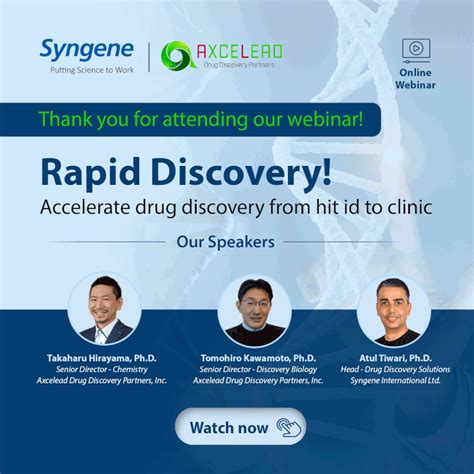 Syngene
Putting Science to Work

AXCELEAD
Drug Discovery Partners

Online Webinar

Thank you for attending our webinar!

Rapid Discovery!
Accelerate drug discovery from hit id to clinic

Our Speakers

Takaharu Hirayama, Ph.D.
Senior Director - Chemistry
Axcelead Drug Discovery Partners, Inc.

Tomohiro Kawamoto, Ph.D.
Senior Director - Discovery Biology
Axcelead Drug Discovery Partners, Inc.

Atul Tiwari, Ph.D.
Head - Drug Discovery Solutions
Syngene International Ltd.

Watch now